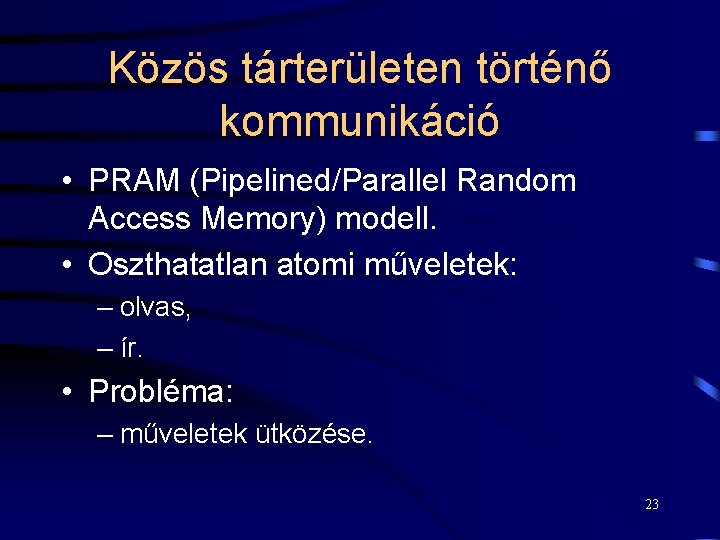 Közös tárterületen történő kommunikáció

• PRAM (Pipelined/Parallel Random Access Memory) modell.
• Oszthatatlan atomi műveletek:
– olvas,
– ír.
• Probléma:
– műveletek ütközése.

23